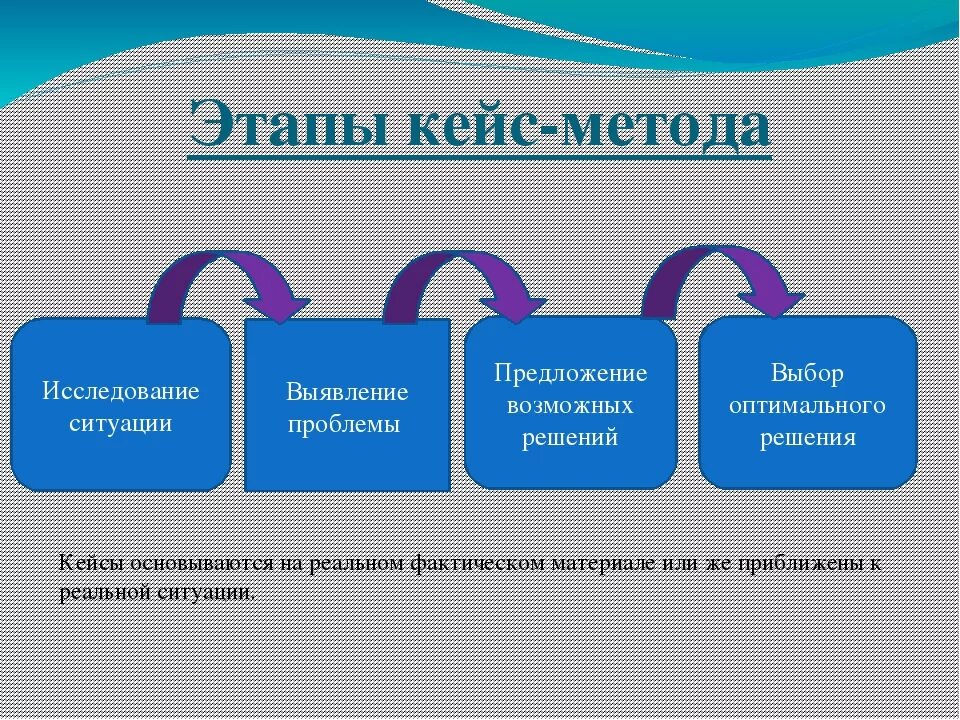 Этапы кейс-метода

Исследование ситуации

Выявление проблемы

Предложение возможных решений

Выбор оптимального решения

Кейсы основываются на реальном фактическом материале или же приближены к реальной ситуации.